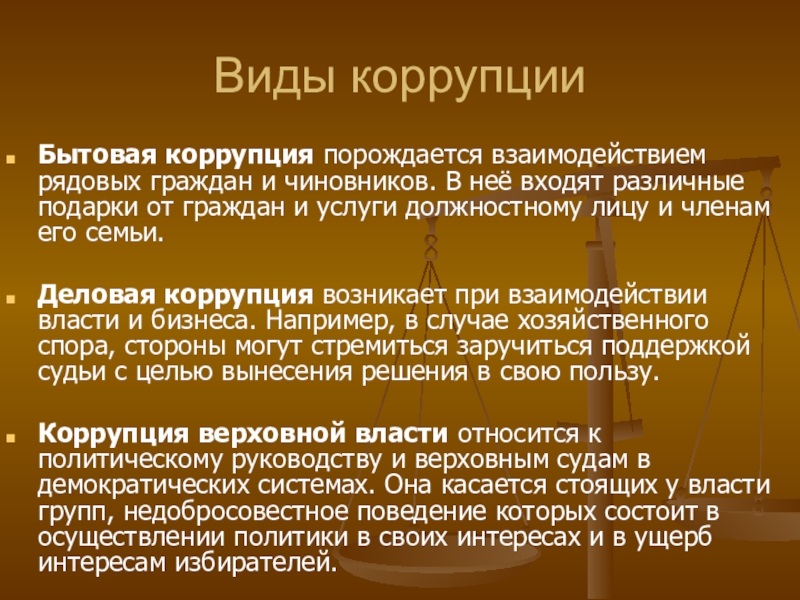 Виды коррупции

Бытовая коррупция порождается взаимодействием рядовых граждан и чиновников. В неё входят различные подарки от граждан и услуги должностному лицу и членам его семьи.

Деловая коррупция возникает при взаимодействии власти и бизнеса. Например, в случае хозяйственного спора, стороны могут стремиться заручиться поддержкой судьи с целью вынесения решения в свою пользу.

Коррупция верховной власти относится к политическому руководству и верховным судам в демократических системах. Она касается стоящих у власти групп, недобросовестное поведение которых состоит в осуществлении политики в своих интересах и в ущерб интересам избирателей.